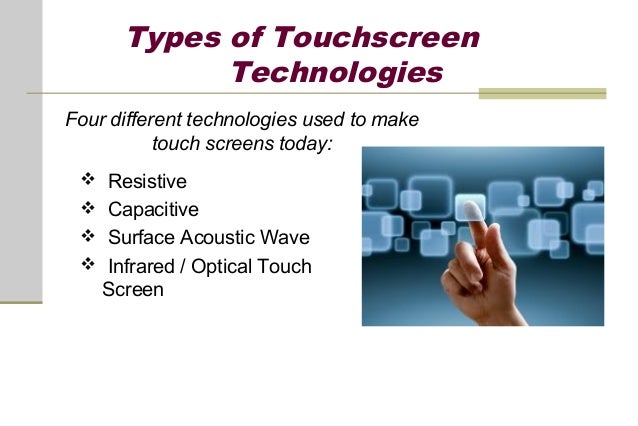 Types of Touchscreen Technologies

Four different technologies used to make touch screens today:

❖ Resistive
❖ Capacitive
❖ Surface Acoustic Wave
❖ Infrared / Optical Touch Screen